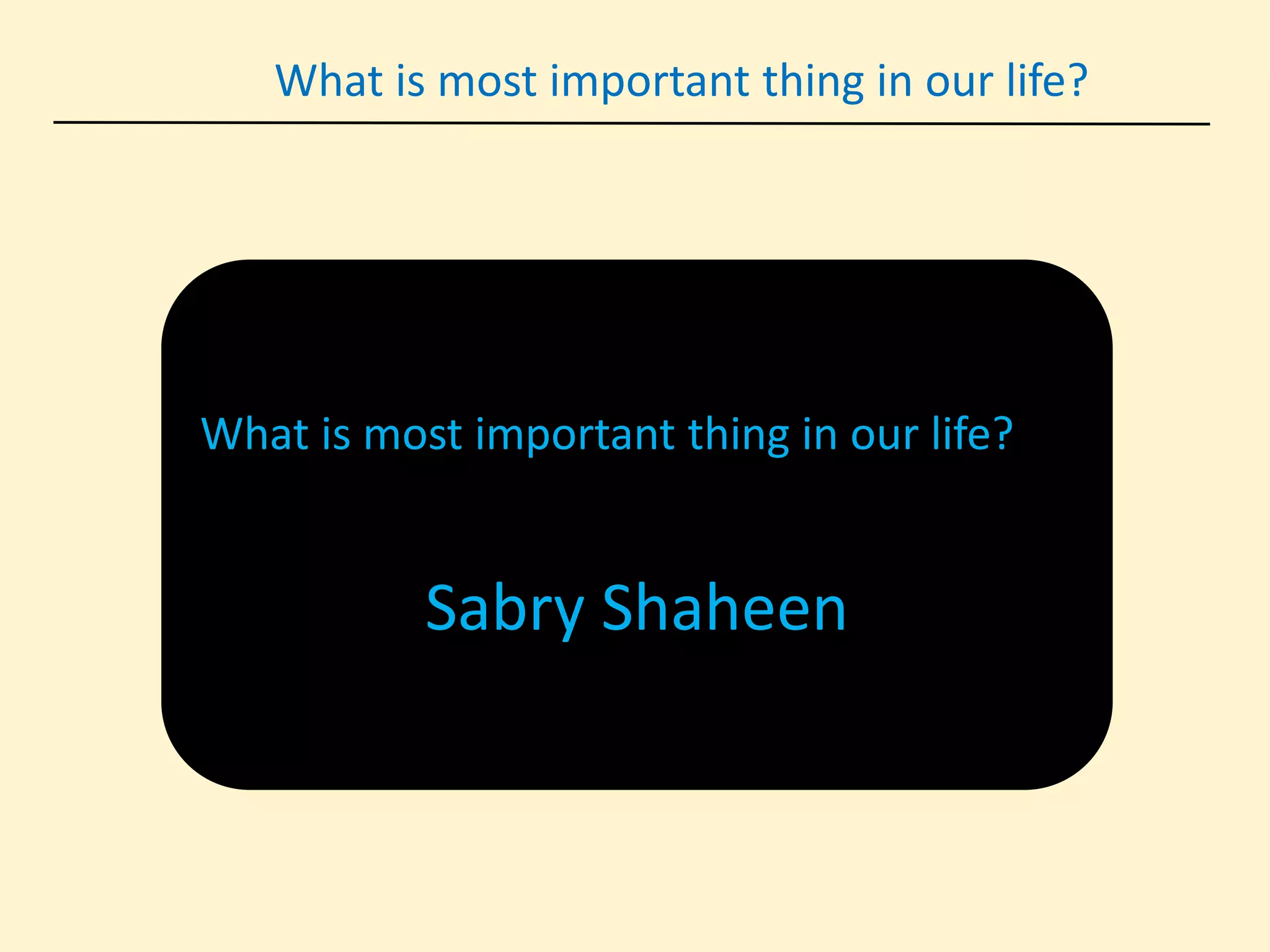 What is most important thing in our life?

What is most important thing in our life?

Sabry Shaheen